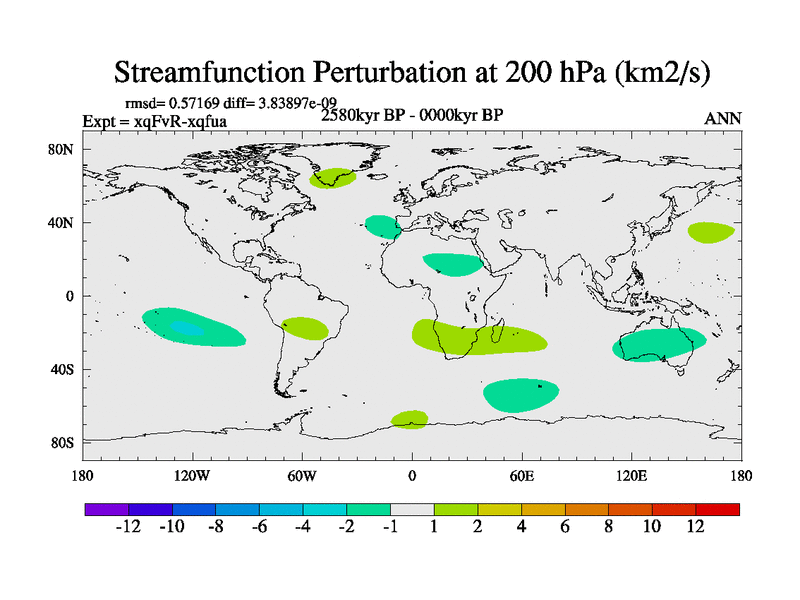 Streamfunction Perturbation at 200 hPa (km2/s)

rmsd= 0.57169 diff= 3.83897e-09
Expt = xqFvR-xqfua
2580kyr BP - 0000kyr BP
ANN

80N
40N
0
40S
80S

180
120W
60W
0
60E
120E
180

-12
-10
-8
-6
-4
-2
-1
1
2
4
6
8
10
12